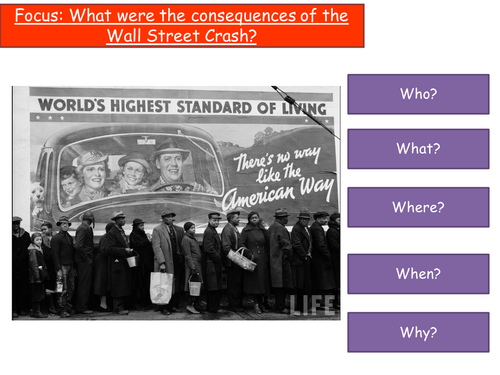 Focus: What were the consequences of the Wall Street Crash?

WORLD'S HIGHEST STANDARD OF LIVING

There's no way like the American Way

LIFE

Who?

What?

Where?

When?

Why?